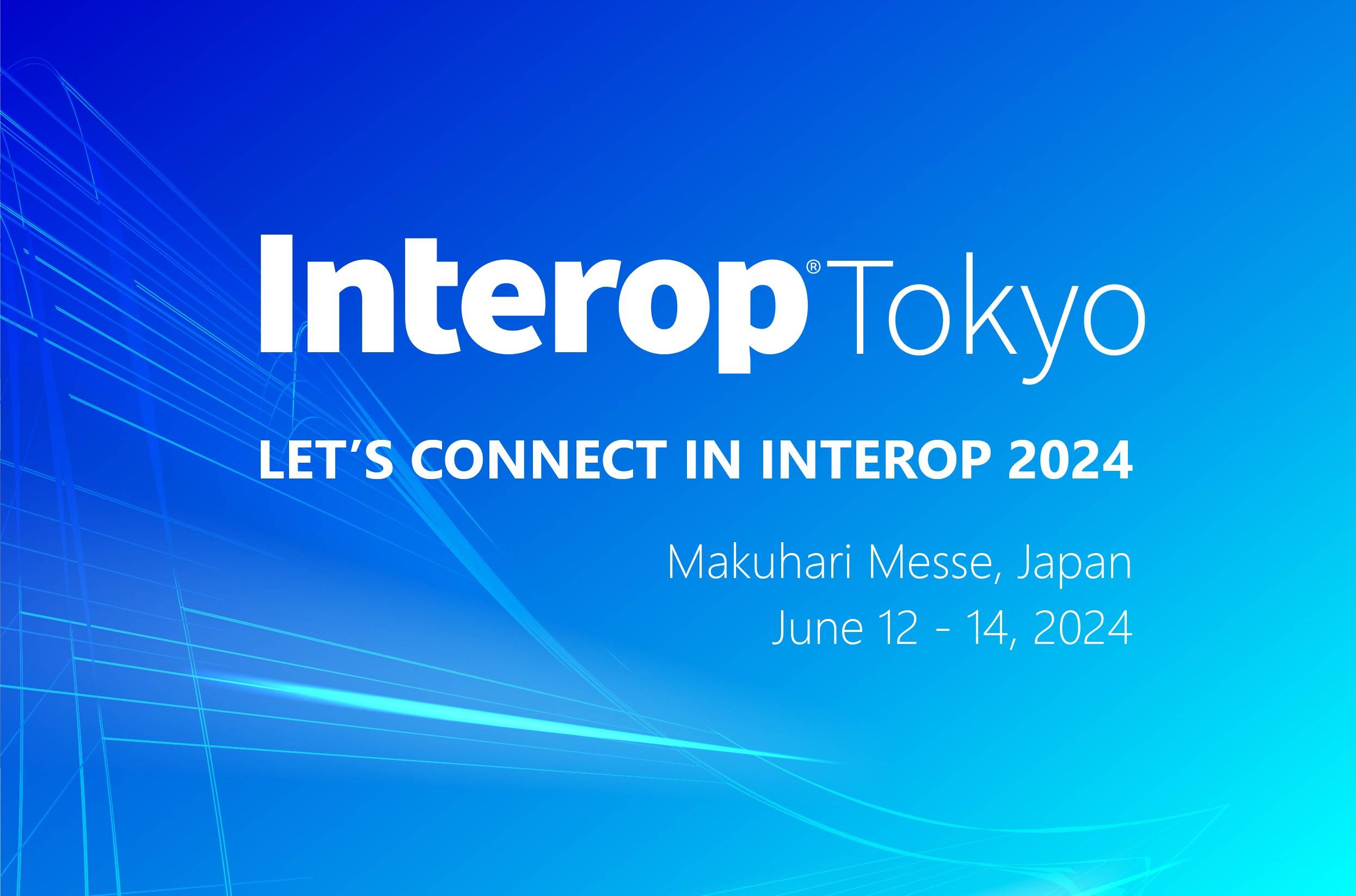 Interop® Tokyo

LET'S CONNECT IN INTEROP 2024

Makuhari Messe, Japan
June 12 - 14, 2024